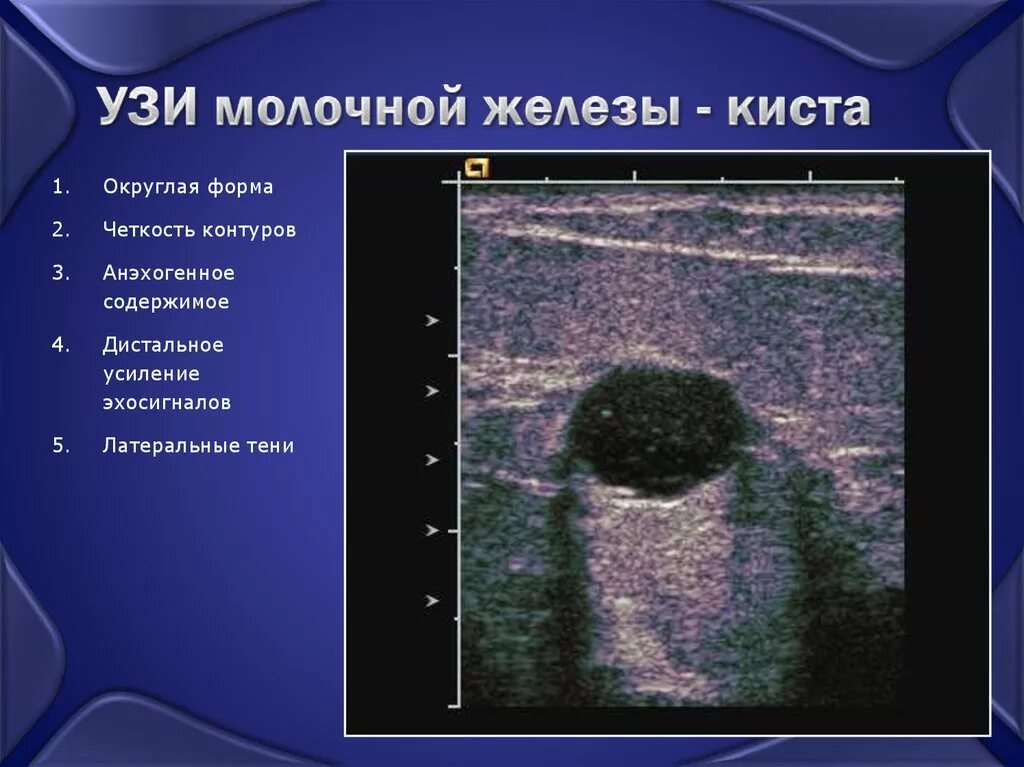 УЗИ молочной железы - киста

1. Округлая форма
2. Четкость контуров
3. Анэхогенное содержимое
4. Дистальное усиление эхосигналов
5. Латеральные тени